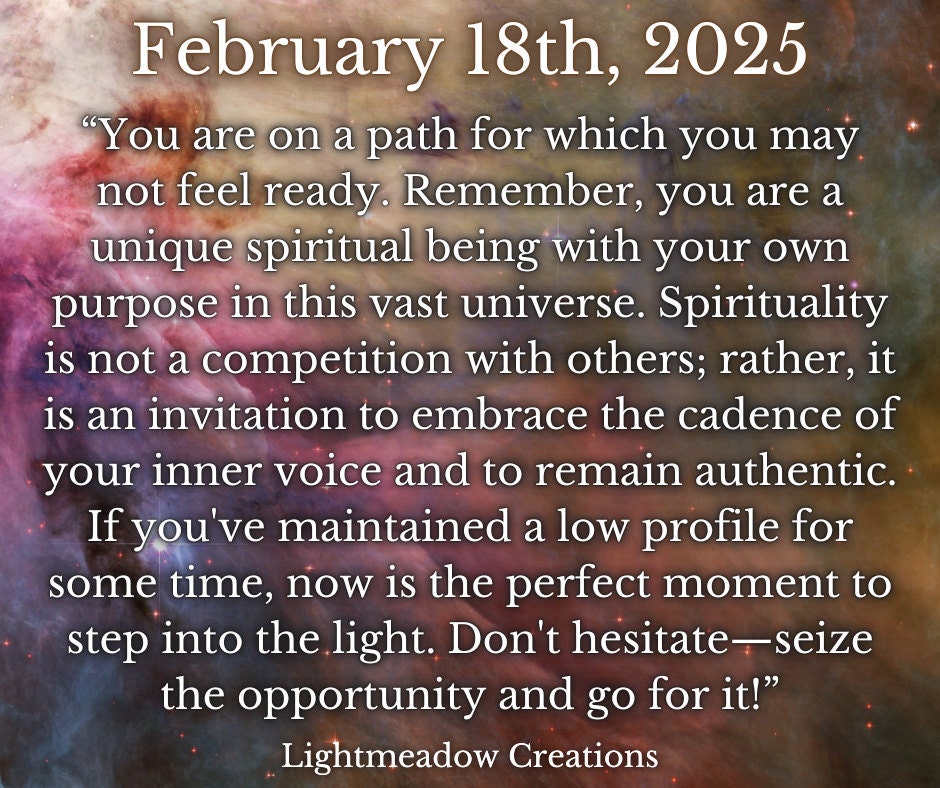 February 18th, 2025

“You are on a path for which you may not feel ready. Remember, you are a unique spiritual being with your own purpose in this vast universe. Spirituality is not a competition with others; rather, it is an invitation to embrace the cadence of your inner voice and to remain authentic. If you've maintained a low profile for some time, now is the perfect moment to step into the light. Don't hesitate—seize the opportunity and go for it!”

Lightmeadow Creations